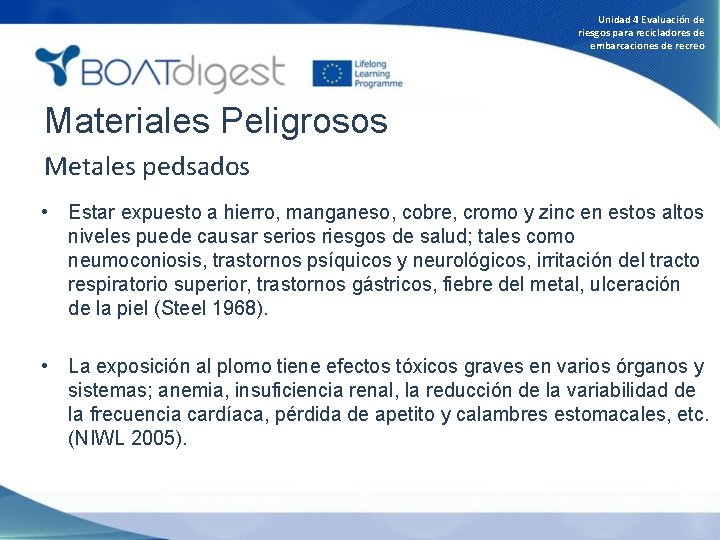 Unidad 4 Evaluación de riesgos para recicladores de embarcaciones de recreo

BOATdigest

Lifelong Learning Programme

Materiales Peligrosos

Metales pedsados

• Estar expuesto a hierro, manganeso, cobre, cromo y zinc en estos altos niveles puede causar serios riesgos de salud; tales como neumoconiosis, trastornos psíquicos y neurológicos, irritación del tracto respiratorio superior, trastornos gástricos, fiebre del metal, ulceración de la piel (Steel 1968).

• La exposición al plomo tiene efectos tóxicos graves en varios órganos y sistemas; anemia, insuficiencia renal, la reducción de la variabilidad de la frecuencia cardíaca, pérdida de apetito y calambres estomacales, etc. (NIWL 2005).